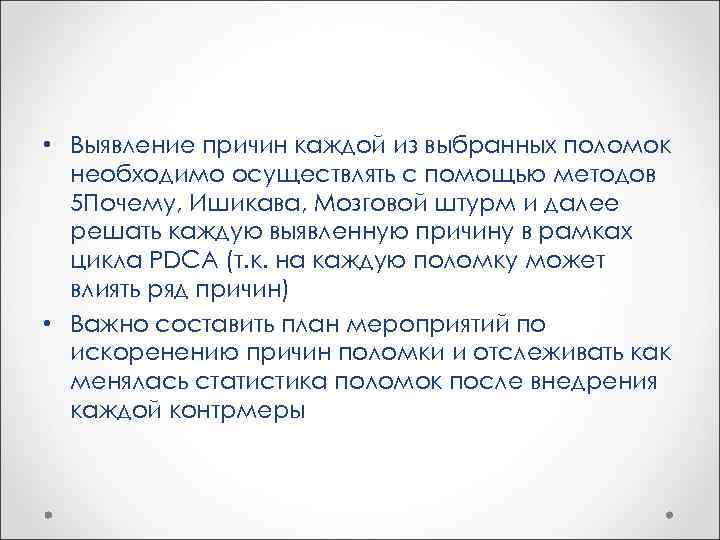 • Выявление причин каждой из выбранных поломок необходимо осуществлять с помощью методов 5Почему, Ишикава, Мозговой штурм и далее решать каждую выявленную причину в рамках цикла PDCA (т.к. на каждую поломку может влиять ряд причин)

• Важно составить план мероприятий по искоренению причин поломки и отслеживать как менялась статистика поломок после внедрения каждой контрмеры